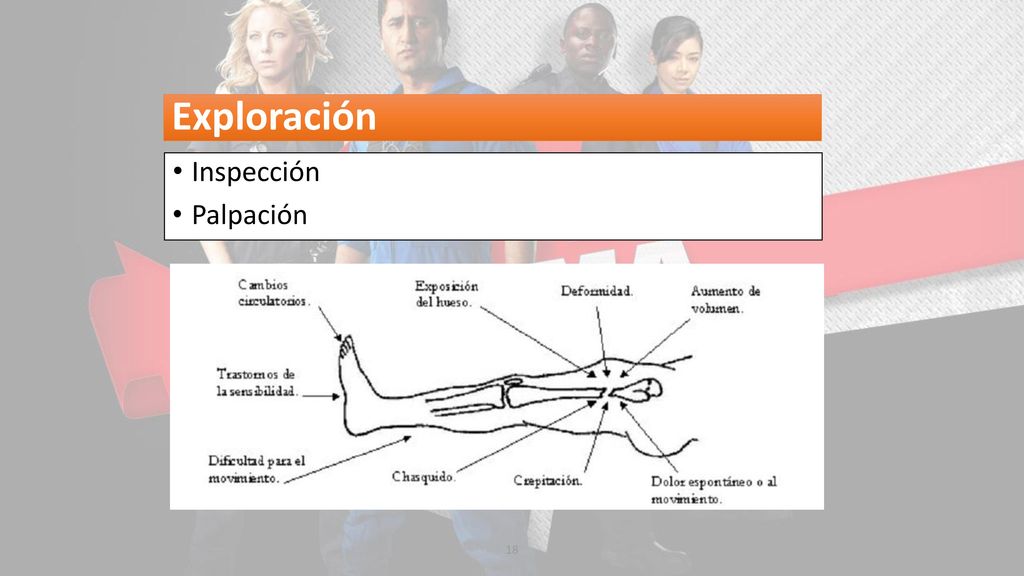 Exploración

• Inspección
• Palpación

Cambios circulatorios.

Exposición del hueso.

Deformidad.

Aumento de volumen.

Trastornos de la sensibilidad.

Dificultad para el movimiento.

Chasquido.

Crepitación.

Dolor espontáneo o al movimiento.

18